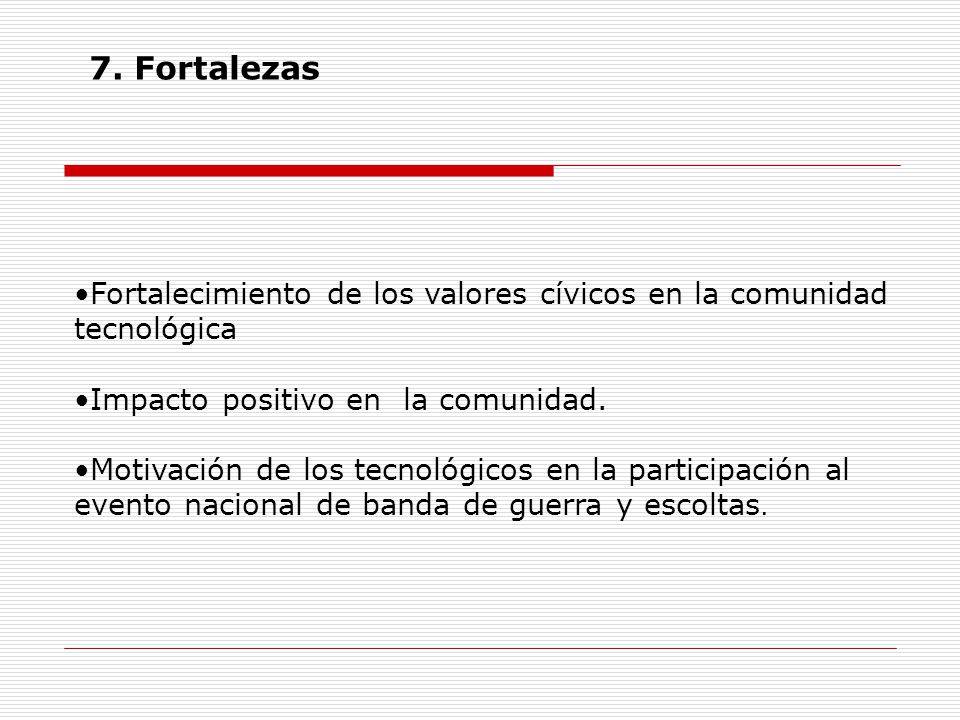 7. Fortalezas

•Fortalecimiento de los valores cívicos en la comunidad tecnológica

•Impacto positivo en la comunidad.

•Motivación de los tecnológicos en la participación al evento nacional de banda de guerra y escoltas.